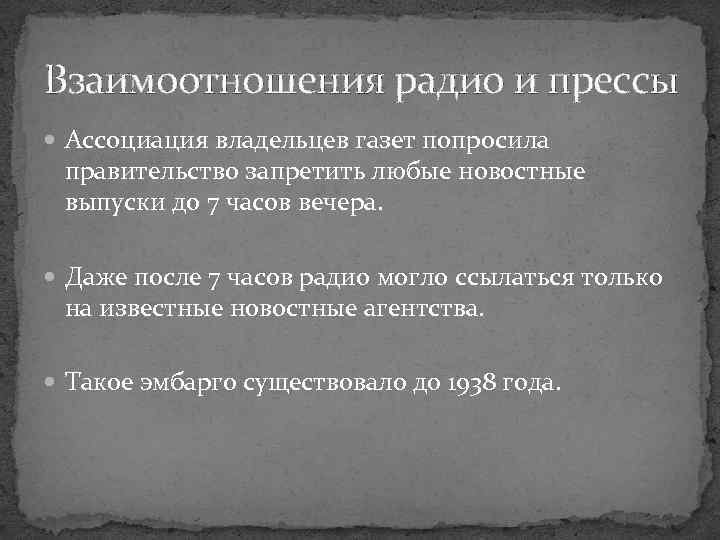 Взаимоотношения радио и прессы

Ассоциация владельцев газет попросила правительство запретить любые новостные выпуски до 7 часов вечера.

Даже после 7 часов радио могло ссылаться только на известные новостные агентства.

Такое эмбарго существовало до 1938 года.